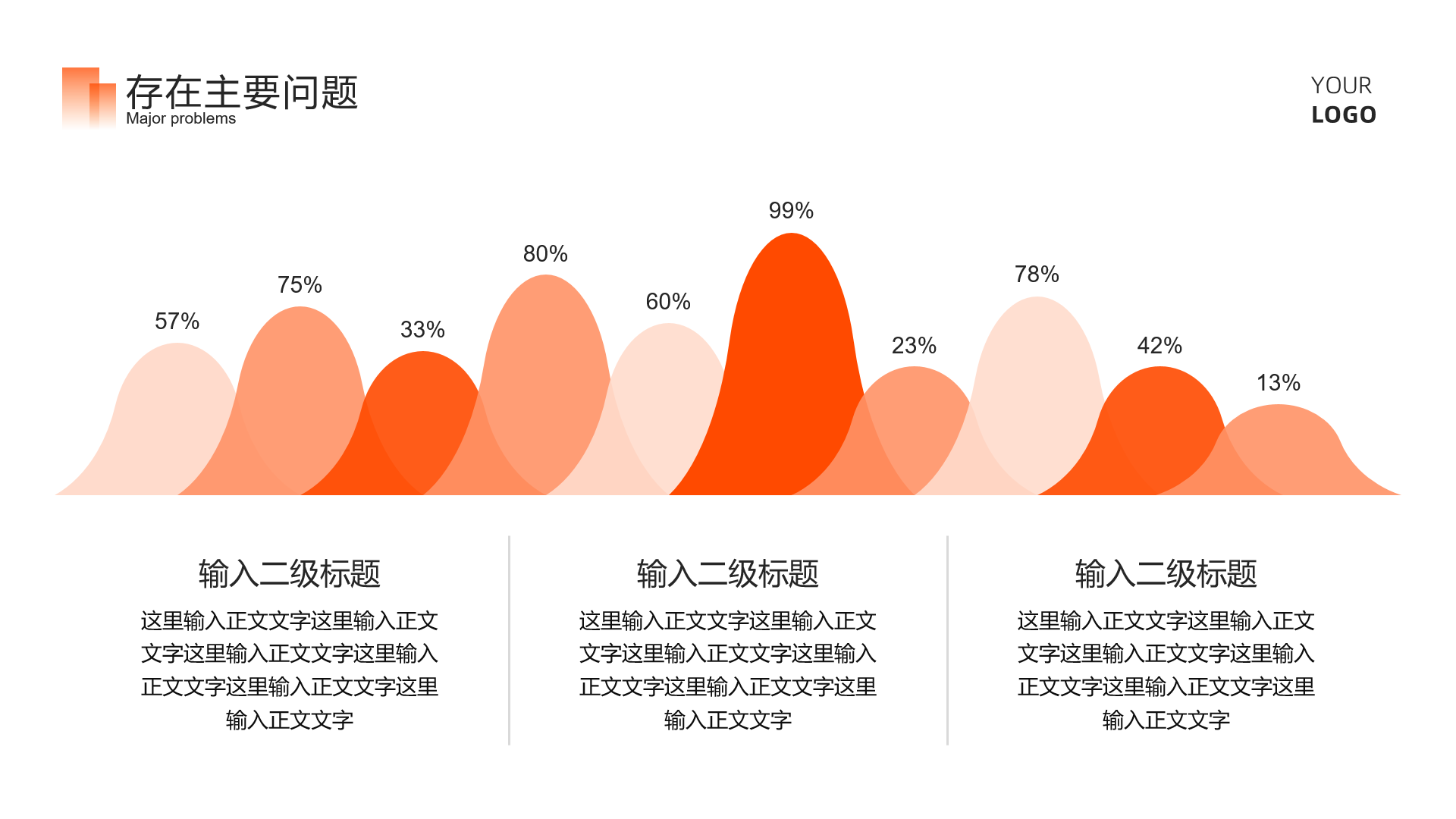 存在主要问题
Major problems

YOUR
LOGO

57%
75%
33%
80%
60%
99%
23%
78%
42%
13%

输入二级标题
这里输入正文文字这里输入正文文字这里输入正文文字这里输入正文文字这里输入正文文字这里输入正文文字

输入二级标题
这里输入正文文字这里输入正文文字这里输入正文文字这里输入正文文字这里输入正文文字这里输入正文文字

输入二级标题
这里输入正文文字这里输入正文文字这里输入正文文字这里输入正文文字这里输入正文文字这里输入正文文字